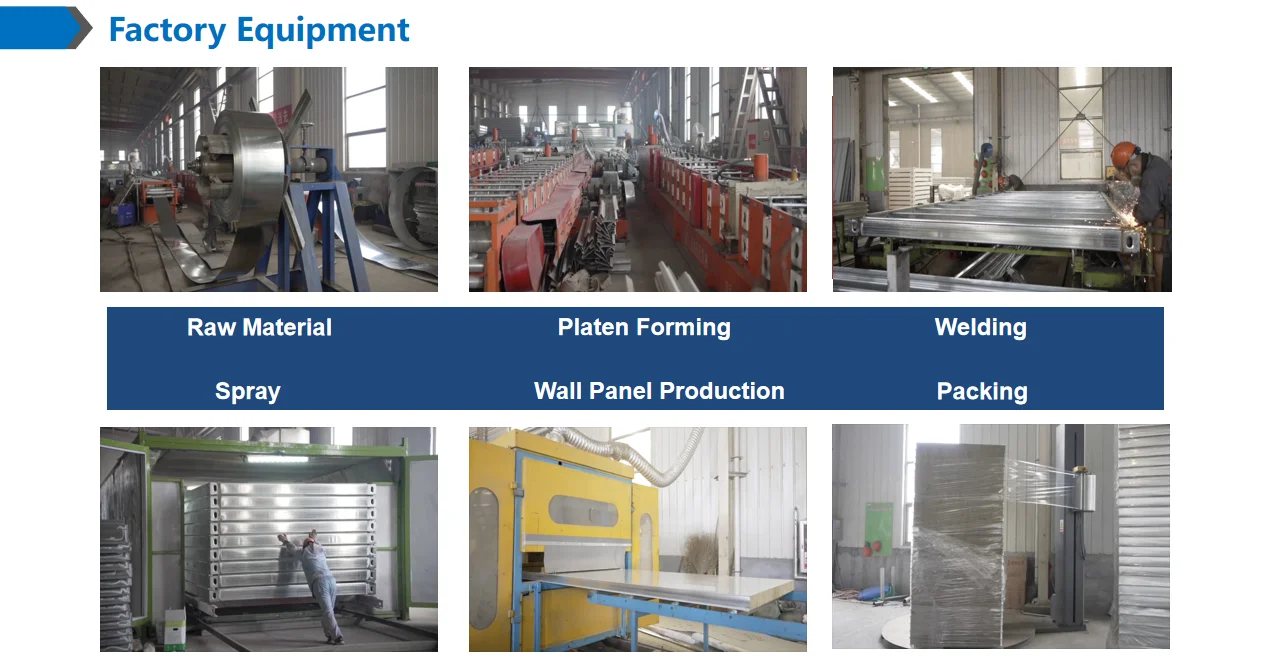 Factory Equipment

Raw Material

Platen Forming

Welding

Spray

Wall Panel Production

Packing